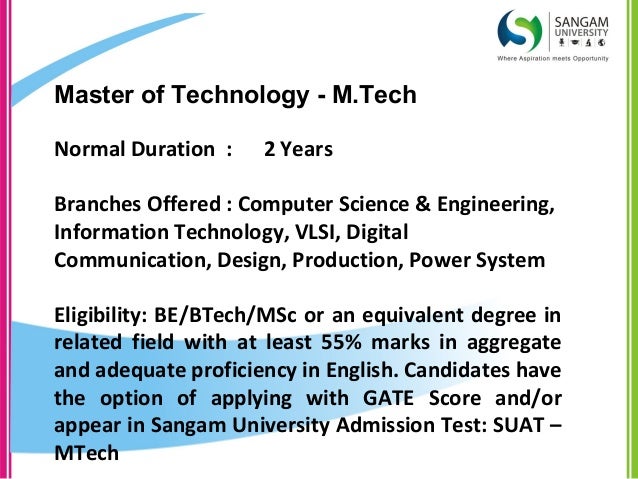 SANGAM UNIVERSITY
Where Aspiration meets Opportunity

Master of Technology - M.Tech

Normal Duration : 2 Years

Branches Offered : Computer Science & Engineering, Information Technology, VLSI, Digital Communication, Design, Production, Power System

Eligibility: BE/BTech/MSc or an equivalent degree in related field with at least 55% marks in aggregate and adequate proficiency in English. Candidates have the option of applying with GATE Score and/or appear in Sangam University Admission Test: SUAT – MTech